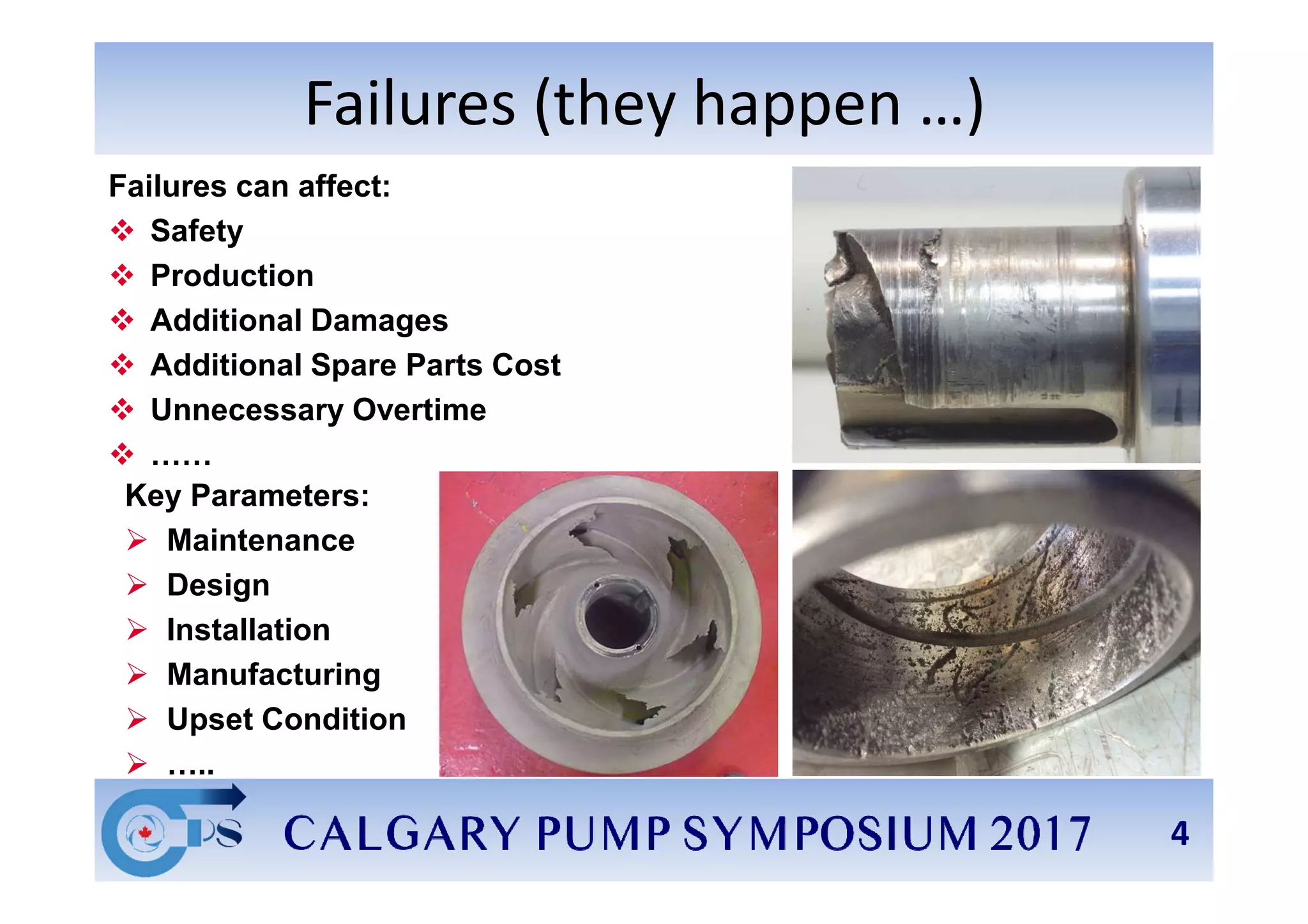 Failures (they happen …)

Failures can affect:

❖ Safety
❖ Production
❖ Additional Damages
❖ Additional Spare Parts Cost
❖ Unnecessary Overtime
❖ ……

Key Parameters:

➢ Maintenance
➢ Design
➢ Installation
➢ Manufacturing
➢ Upset Condition
➢ …..

CPS CALGARY PUMP SYMPOSIUM 2017 4